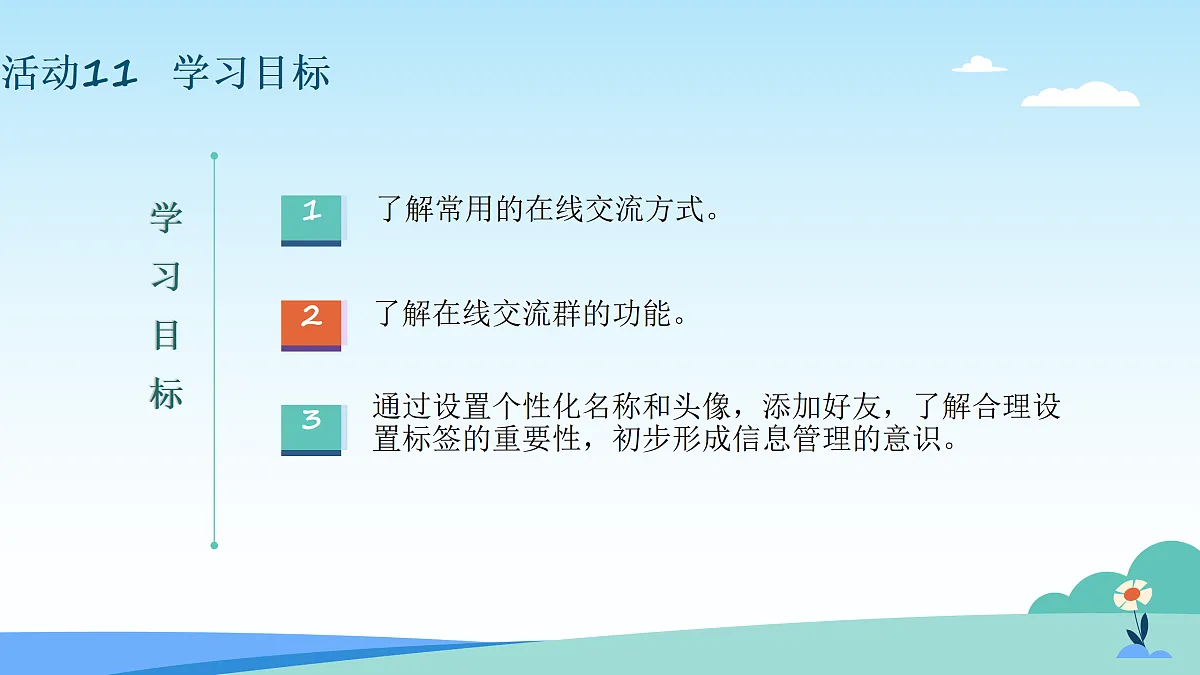 活动11　学习目标

学习目标

1 了解常用的在线交流方式。

2 了解在线交流群的功能。

3 通过设置个性化名称和头像，添加好友，了解合理设置标签的重要性，初步形成信息管理的意识。